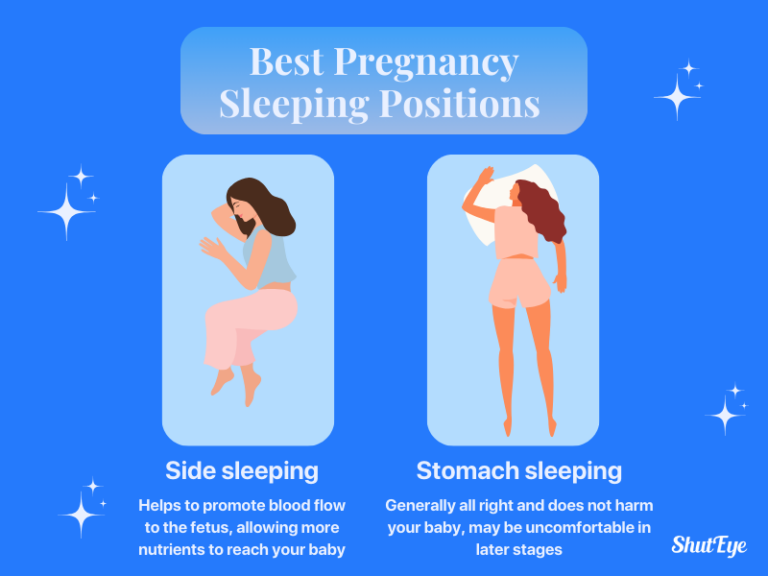 Best Pregnancy Sleeping Positions

Side sleeping

Helps to promote blood flow to the fetus, allowing more nutrients to reach your baby

Stomach sleeping

Generally all right and does not harm your baby, may be uncomfortable in later stages

ShutEye